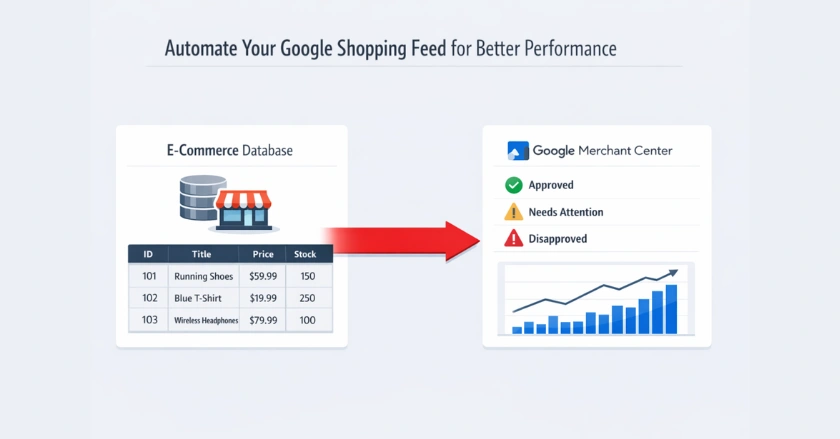 Automate Your Google Shopping Feed for Better Performance

E-Commerce Database

| ID | Title | Price | Stock |
|---|---|---|---|
| 101 | Running Shoes | $59.99 | 150 |
| 102 | Blue T-Shirt | $19.99 | 250 |
| 103 | Wireless Headphones | $79.99 | 100 |

Google Merchant Center

Approved

Needs Attention

Disapproved